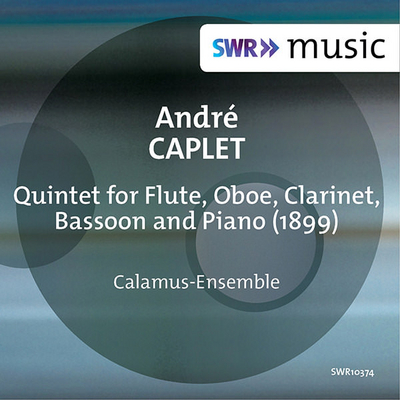 SWR» music

André
CAPLET

Quintet for Flute, Oboe, Clarinet, Bassoon and Piano (1899)

Calamus-Ensemble

SWR10374